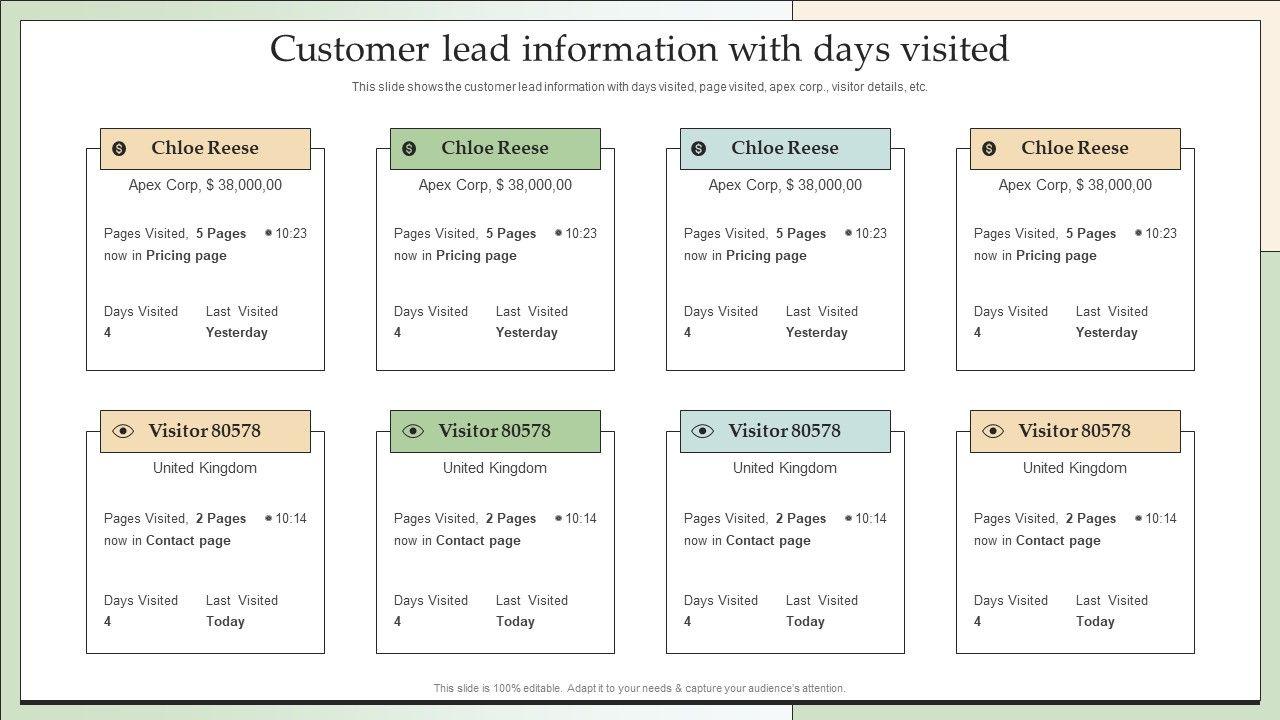 Customer lead information with days visited

This slide shows the customer lead information with days visited, page visited, apex corp., visitor details, etc.

Chloe Reese

Apex Corp, $ 38,000,00

Pages Visited, 5 Pages 10:23 now in Pricing page

Days Visited 4 Last Visited Yesterday

Chloe Reese

Apex Corp, $ 38,000,00

Pages Visited, 5 Pages 10:23 now in Pricing page

Days Visited 4 Last Visited Yesterday

Chloe Reese

Apex Corp, $ 38,000,00

Pages Visited, 5 Pages 10:23 now in Pricing page

Days Visited 4 Last Visited Yesterday

Chloe Reese

Apex Corp, $ 38,000,00

Pages Visited, 5 Pages 10:23 now in Pricing page

Days Visited 4 Last Visited Yesterday

Visitor 80578

United Kingdom

Pages Visited, 2 Pages 10:14 now in Contact page

Days Visited 4 Last Visited Today

Visitor 80578

United Kingdom

Pages Visited, 2 Pages 10:14 now in Contact page

Days Visited 4 Last Visited Today

Visitor 80578

United Kingdom

Pages Visited, 2 Pages 10:14 now in Contact page

Days Visited 4 Last Visited Today

Visitor 80578

United Kingdom

Pages Visited, 2 Pages 10:14 now in Contact page

Days Visited 4 Last Visited Today

This slide is 100% editable. Adapt it to your needs & capture your audience's attention.